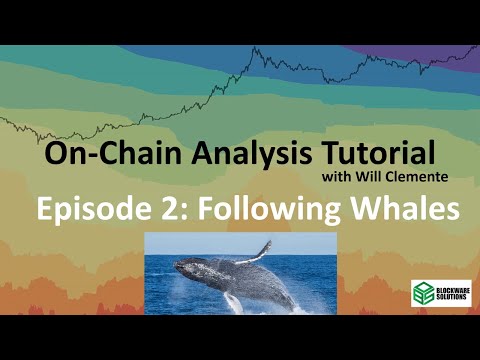 On-Chain Analysis Tutorial
with Will Clemente

Episode 2: Following Whales

BLOCKWARE SOLUTIONS